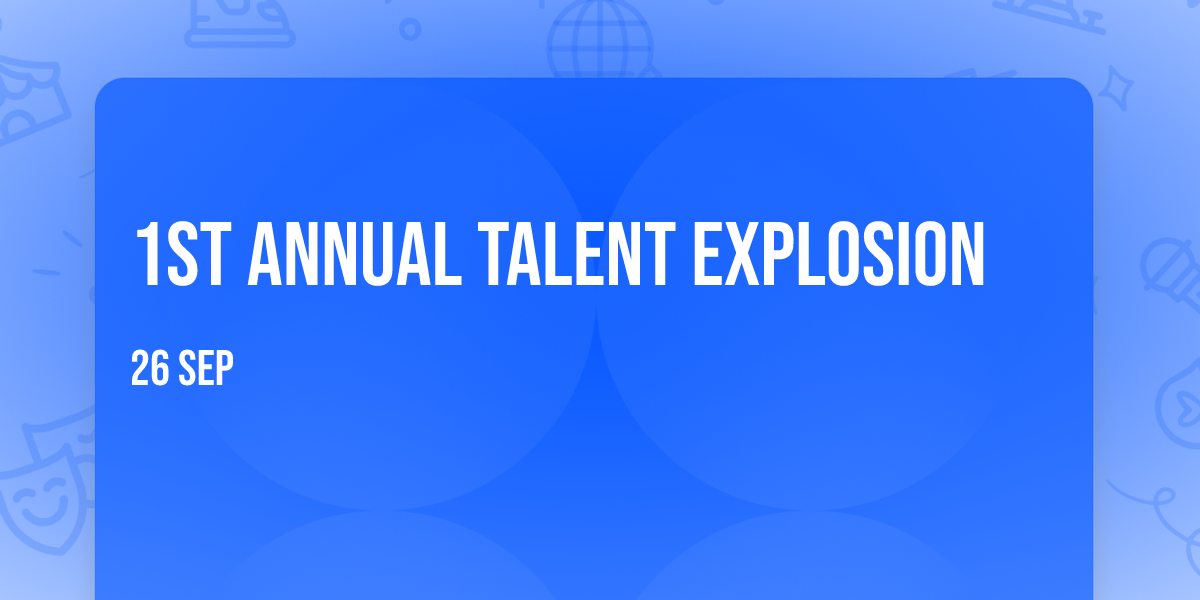 1ST ANNUAL TALENT EXPLOSION

26 SEP